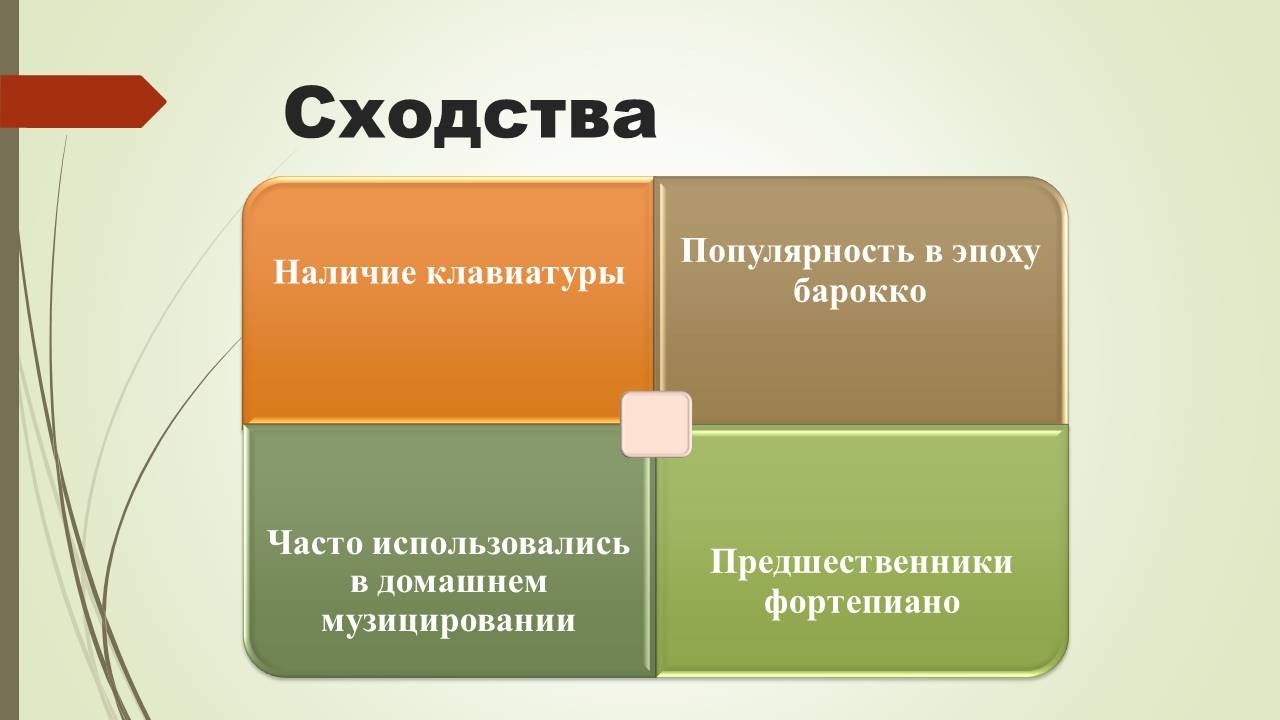 Сходства

Наличие клавиатуры

Популярность в эпоху барокко

Часто использовались в домашнем музицировании

Предшественники фортепиано